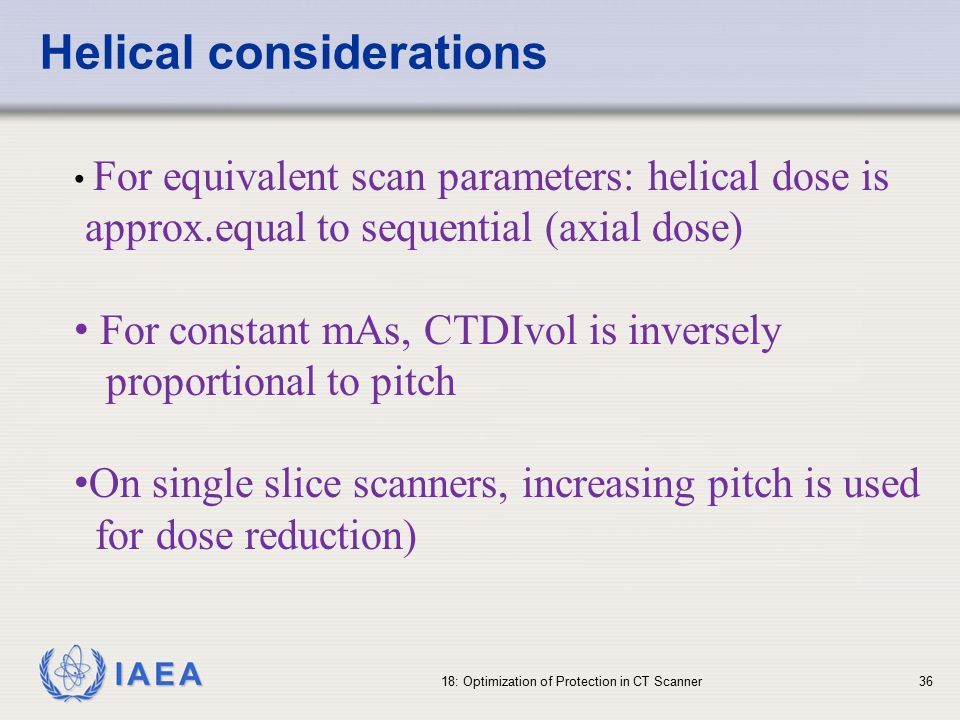 Helical considerations

• For equivalent scan parameters: helical dose is approx.equal to sequential (axial dose)

• For constant mAs, CTDIvol is inversely proportional to pitch

•On single slice scanners, increasing pitch is used for dose reduction)

IAEA

18: Optimization of Protection in CT Scanner

36